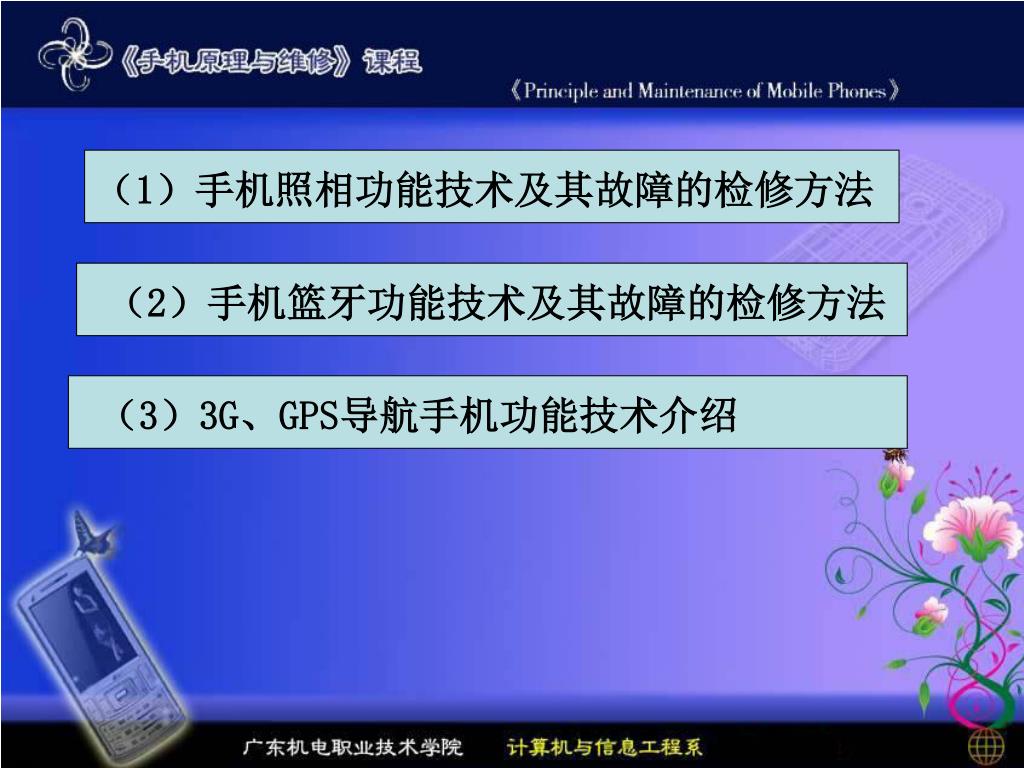 《手机原理与维修》课程

《Principle and Maintenance of Mobile Phones》

（1）手机照相功能技术及其故障的检修方法

（2）手机篮牙功能技术及其故障的检修方法

（3）3G、GPS导航手机功能技术介绍

广东机电职业技术学院　计算机与信息工程系